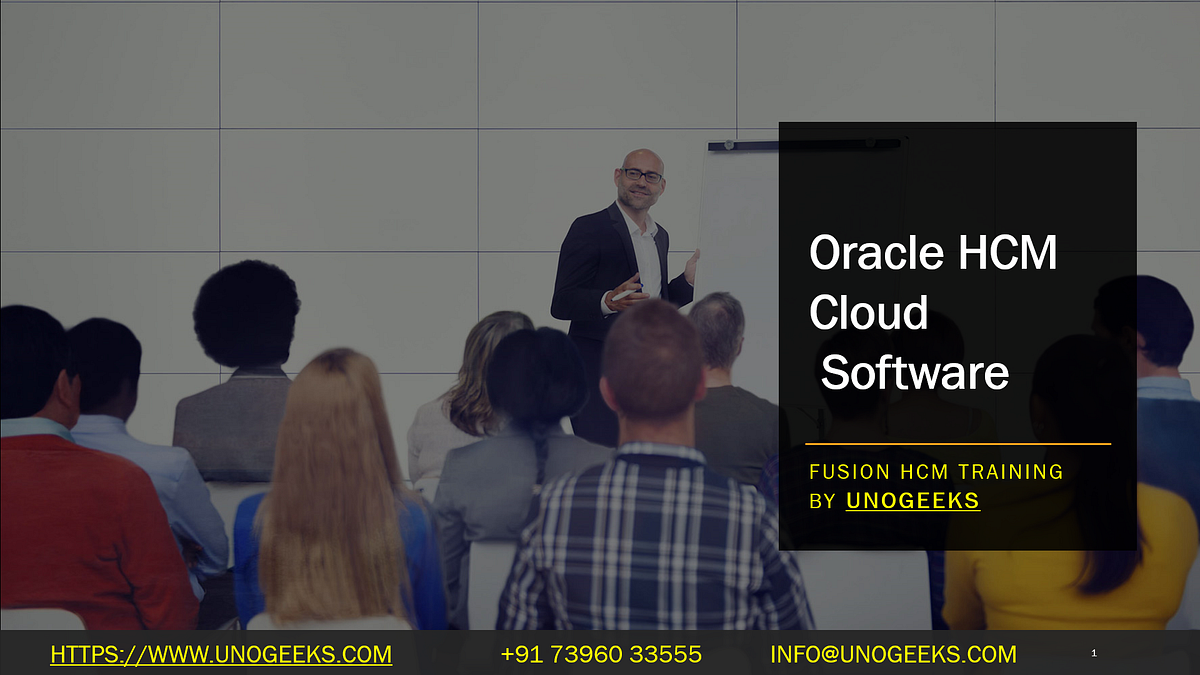 Oracle HCM Cloud Software

FUSION HCM TRAINING BY UNOGEEKS

HTTPS://WWW.UNOGEEKS.COM +91 73960 33555 INFO@UNOGEEKS.COM 1